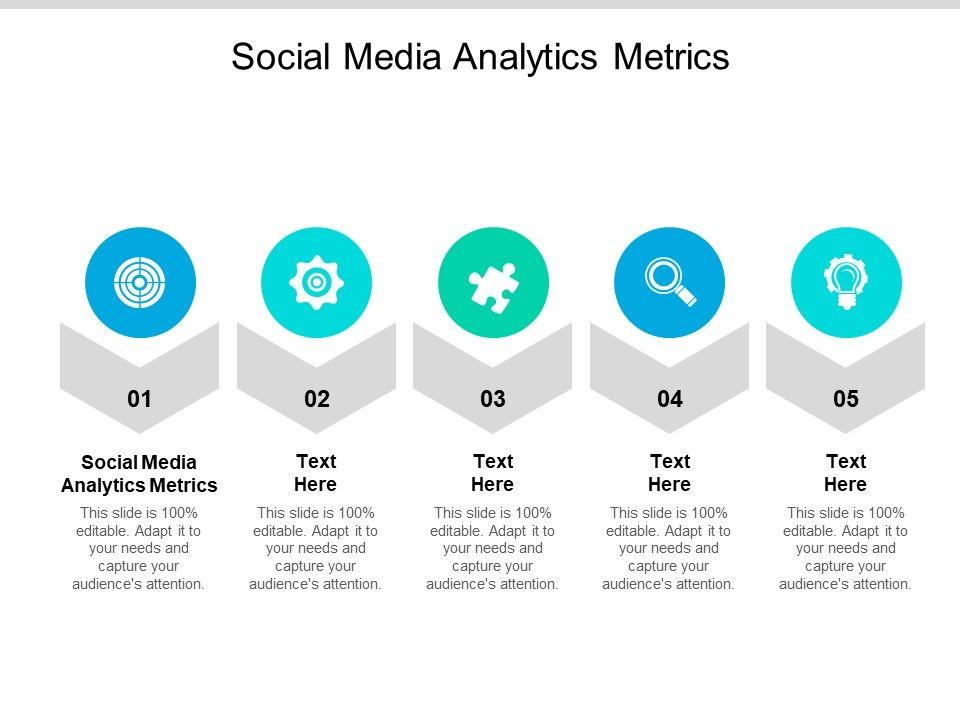 Social Media Analytics Metrics

01

Social Media Analytics Metrics

This slide is 100% editable. Adapt it to your needs and capture your audience's attention.

02

Text Here

This slide is 100% editable. Adapt it to your needs and capture your audience's attention.

03

Text Here

This slide is 100% editable. Adapt it to your needs and capture your audience's attention.

04

Text Here

This slide is 100% editable. Adapt it to your needs and capture your audience's attention.

05

Text Here

This slide is 100% editable. Adapt it to your needs and capture your audience's attention.